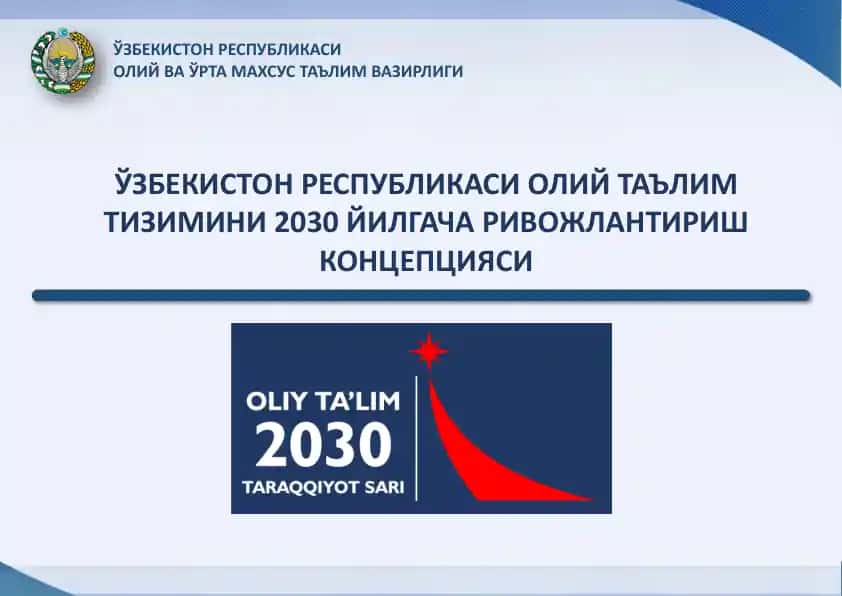 ЎЗБЕКИСТОН РЕСПУБЛИКАСИ
ОЛИЙ ВА ЎРТА МАХСУС ТАЪЛИМ ВАЗИРЛИГИ

ЎЗБЕКИСТОН РЕСПУБЛИКАСИ ОЛИЙ ТАЪЛИМ ТИЗИМИНИ 2030 ЙИЛГАЧА РИВОЖЛАНТИРИШ КОНЦЕПЦИЯСИ

OLIY TA'LIM
2030
TARAQQIYOT SARI